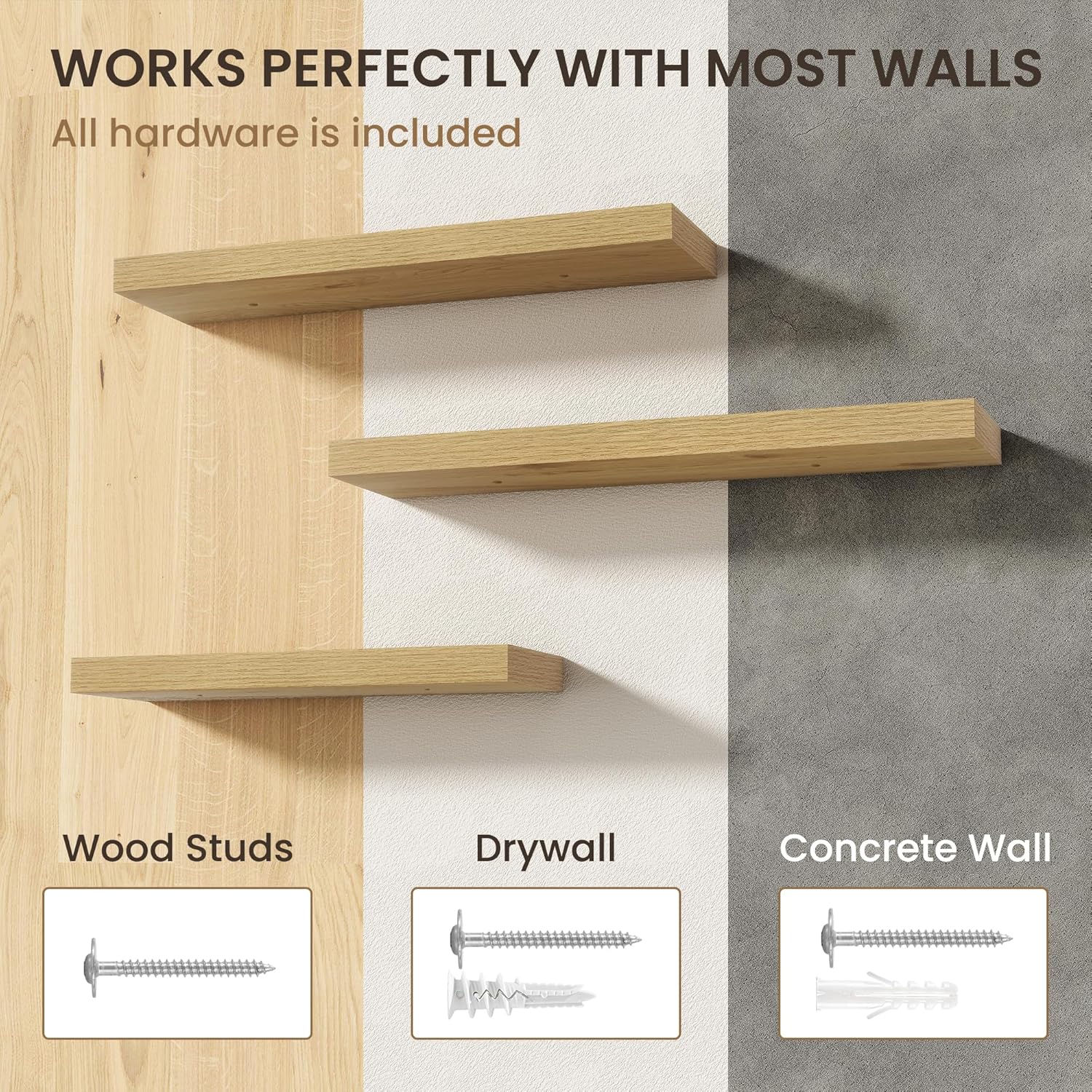 WORKS PERFECTLY WITH MOST WALLS
All hardware is included

Wood Studs

Drywall

Concrete Wall